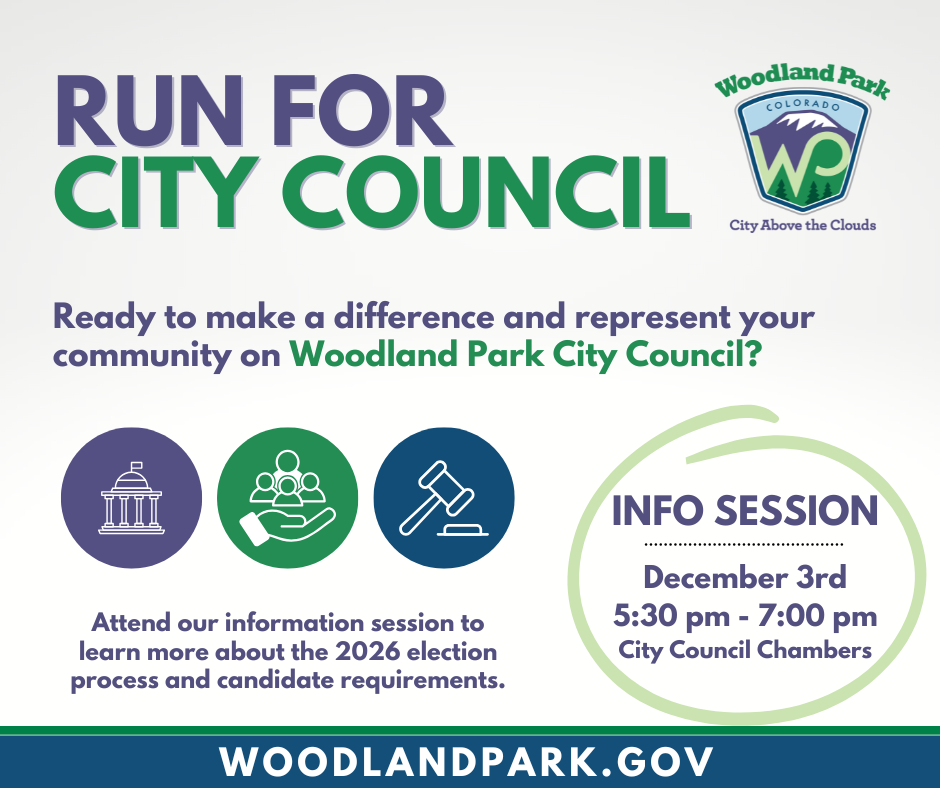 RUN FOR
CITY COUNCIL

Woodland Park
COLORADO
WP
City Above the Clouds

Ready to make a difference and represent your community on Woodland Park City Council?

Attend our information session to learn more about the 2026 election process and candidate requirements.

INFO SESSION
December 3rd
5:30 pm - 7:00 pm
City Council Chambers

WOODLANDPARK.GOV